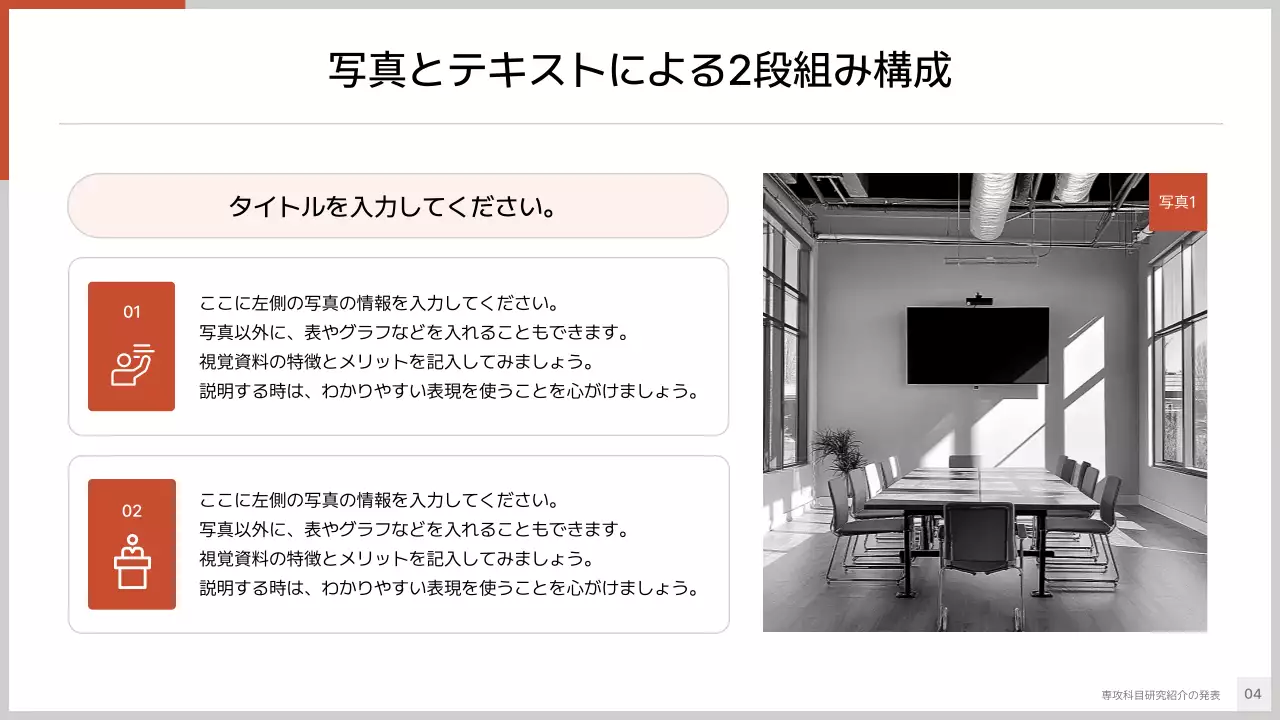 写真とテキストによる2段組み構成

タイトルを入力してください。

01

ここに左側の写真の情報を入力してください。
写真以外に、表やグラフなどを入れることもできます。
視覚資料の特徴とメリットを記入してみましょう。
説明する時は、わかりやすい表現を使うことを心がけましょう。

02

ここに左側の写真の情報を入力してください。
写真以外に、表やグラフなどを入れることもできます。
視覚資料の特徴とメリットを記入してみましょう。
説明する時は、わかりやすい表現を使うことを心がけましょう。

写真1

専攻科目研究紹介の発表

04